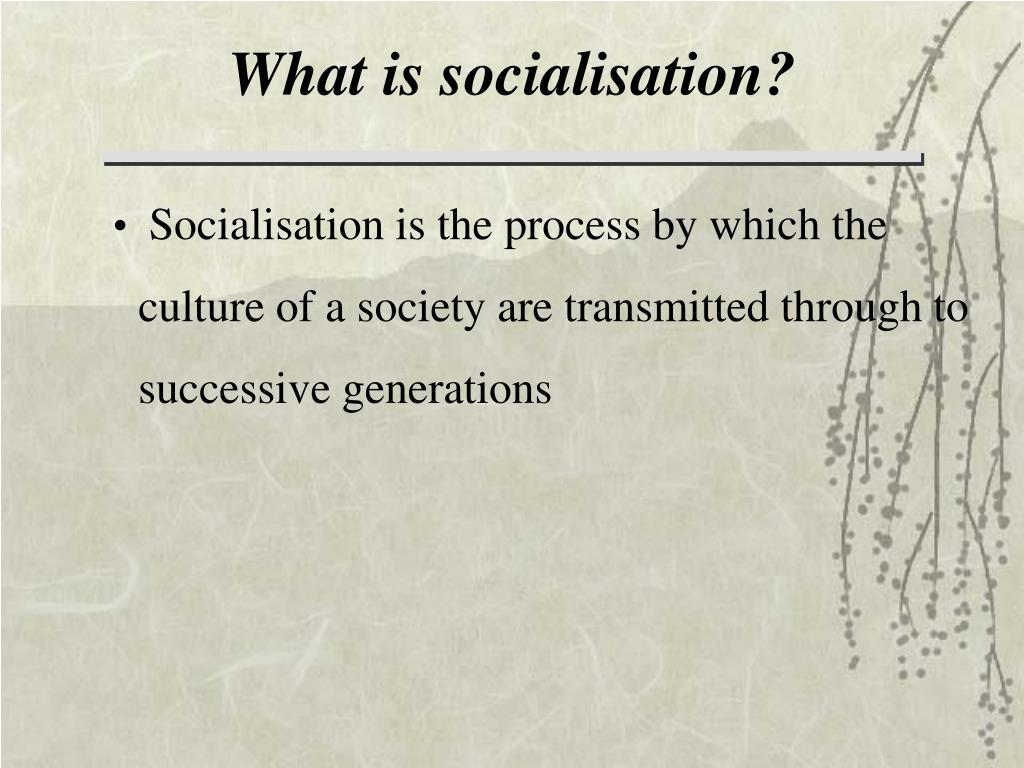 What is socialisation?

• Socialisation is the process by which the culture of a society are transmitted through to successive generations